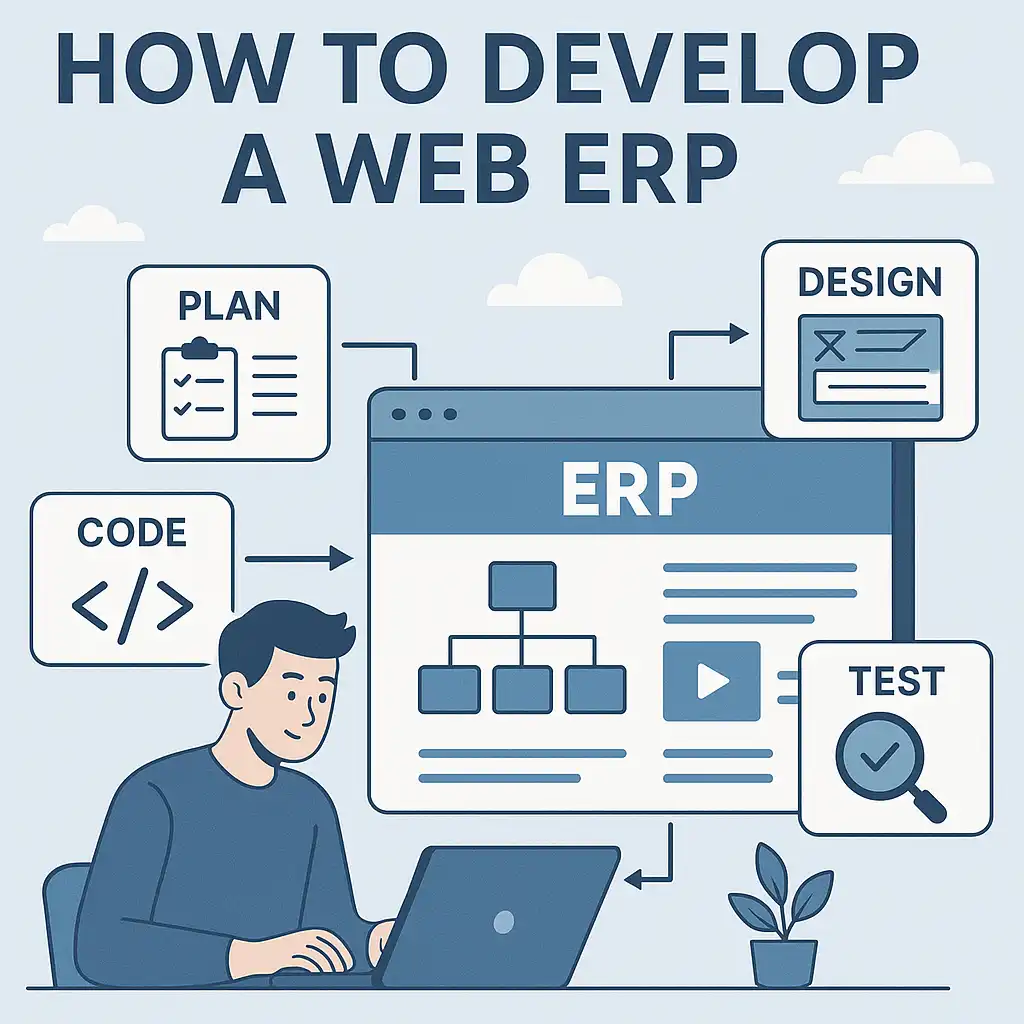 HOW TO DEVELOP A WEB ERP

PLAN

DESIGN

ERP

CODE

</>

TEST